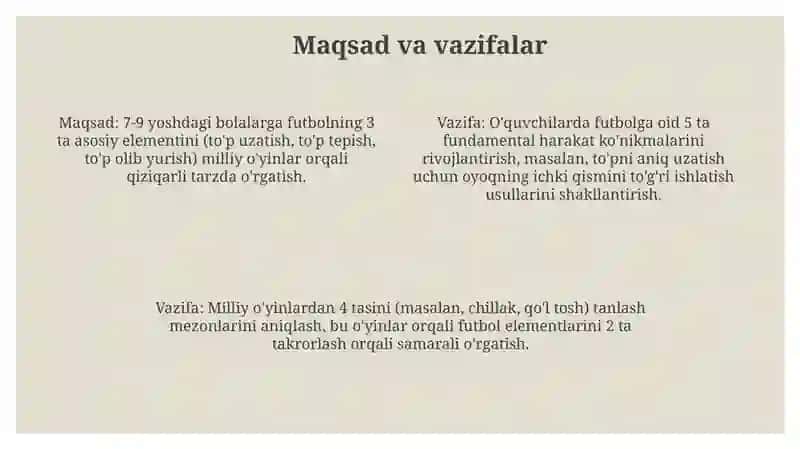 Maqsad va vazifalar

Maqsad: 7-9 yoshdagi bolalarga futbolning 3 ta asosiy elementini (to'p uzatish, to'p tepish, to'p olib yurish) milliy o'yinlar orqali qiziqarli tarzda o'rgatish.

Vazifa: O'quvchilarda futbolga oid 5 ta fundamental harakat ko'nikmalarini rivojlantirish, masalan, to'pni aniq uzatish uchun oyoqning ichki qismini to'g'ri ishlatish usullarini shakllantirish.

Vazifa: Milliy o'yinlardan 4 tasini (masalan, chillak, qo'l tosh) tanlash mezonlarini aniqlash, bu o'yinlar orqali futbol elementlarini 2 ta takrorlash orqali samarali o'rgatish.